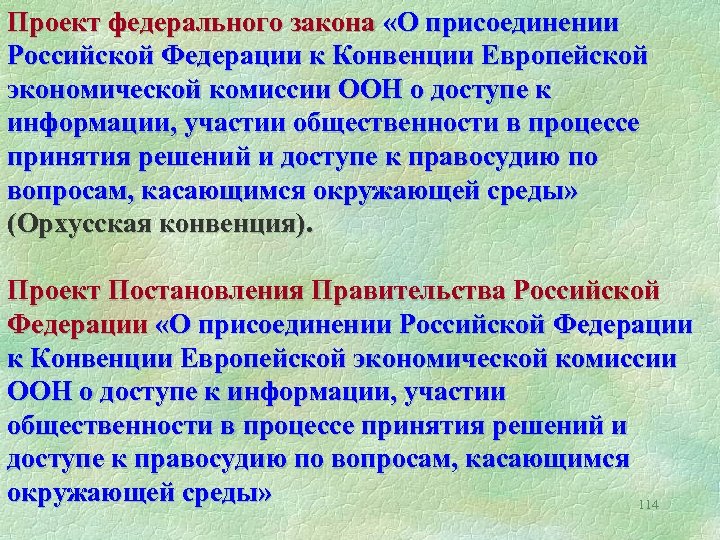 Проект федерального закона «О присоединении Российской Федерации к Конвенции Европейской экономической комиссии ООН о доступе к информации, участии общественности в процессе принятия решений и доступе к правосудию по вопросам, касающимся окружающей среды» (Орхусская конвенция).

Проект Постановления Правительства Российской Федерации «О присоединении Российской Федерации к Конвенции Европейской экономической комиссии ООН о доступе к информации, участии общественности в процессе принятия решений и доступе к правосудию по вопросам, касающимся окружающей среды»

114